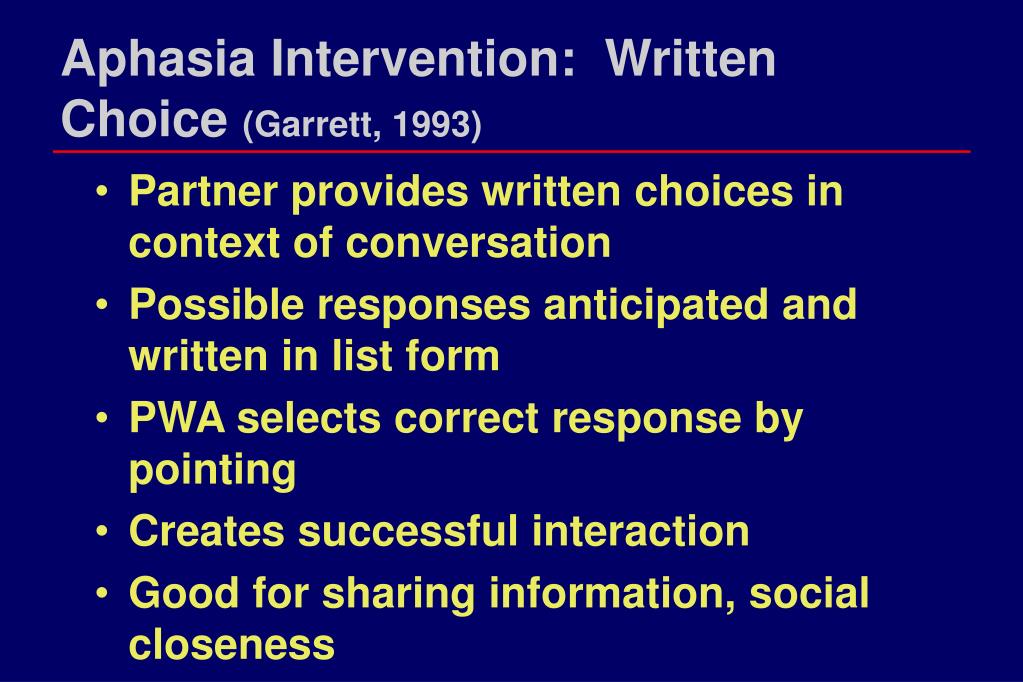 Aphasia Intervention: Written Choice (Garrett, 1993)

• Partner provides written choices in context of conversation
• Possible responses anticipated and written in list form
• PWA selects correct response by pointing
• Creates successful interaction
• Good for sharing information, social closeness